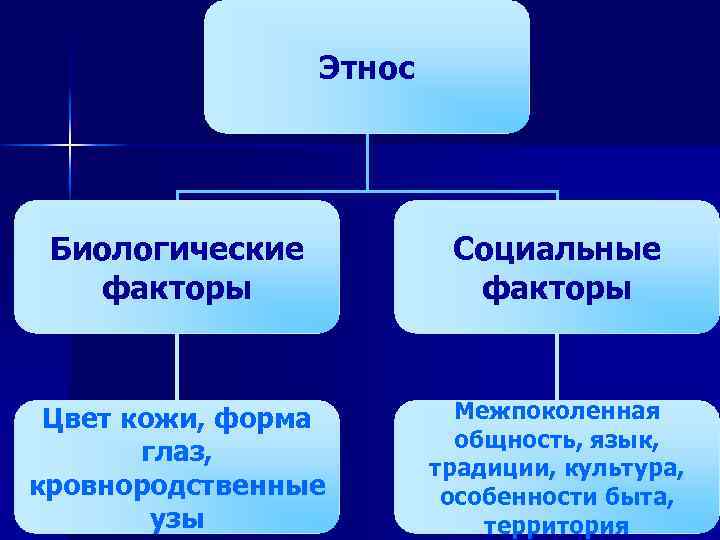 Этнос

Биологические факторы

Социальные факторы

Цвет кожи, форма глаз, кровнородственные узы

Межпоколенная общность, язык, традиции, культура, особенности быта, территория